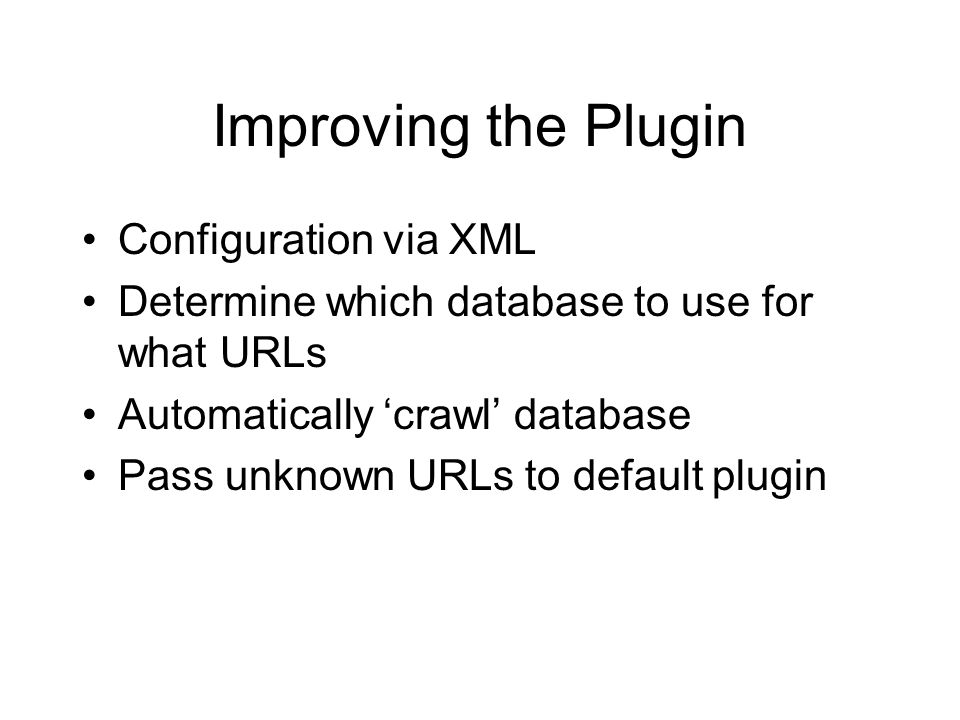 Improving the Plugin

• Configuration via XML
• Determine which database to use for what URLs
• Automatically ‘crawl’ database
• Pass unknown URLs to default plugin